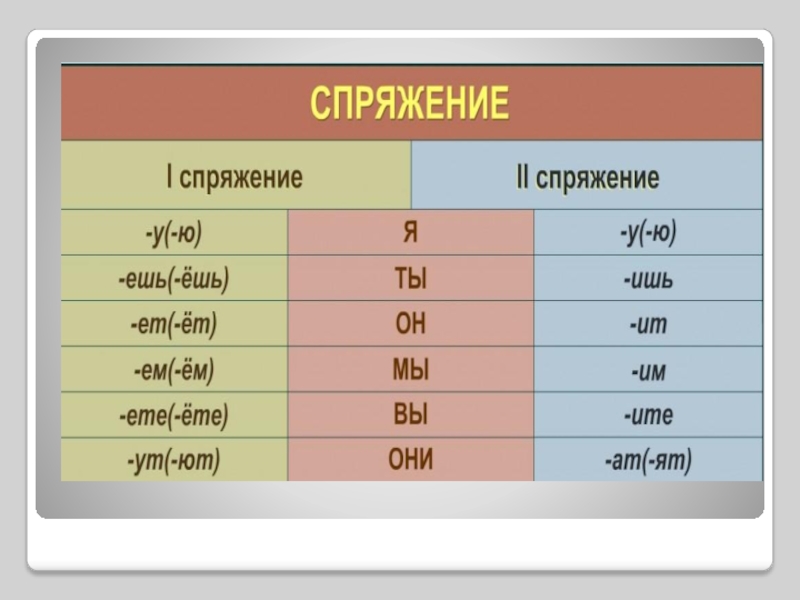 СПРЯЖЕНИЕ

| I спряжение | | II спряжение |
|---|---|---|
| -у(-ю) | Я | -у(-ю) |
| -ешь(-ёшь) | ТЫ | -ишь |
| -ет(-ёт) | ОН | -ит |
| -ем(-ём) | МЫ | -им |
| -ете(-ёте) | ВЫ | -ите |
| -ут(-ют) | ОНИ | -ат(-ят) |